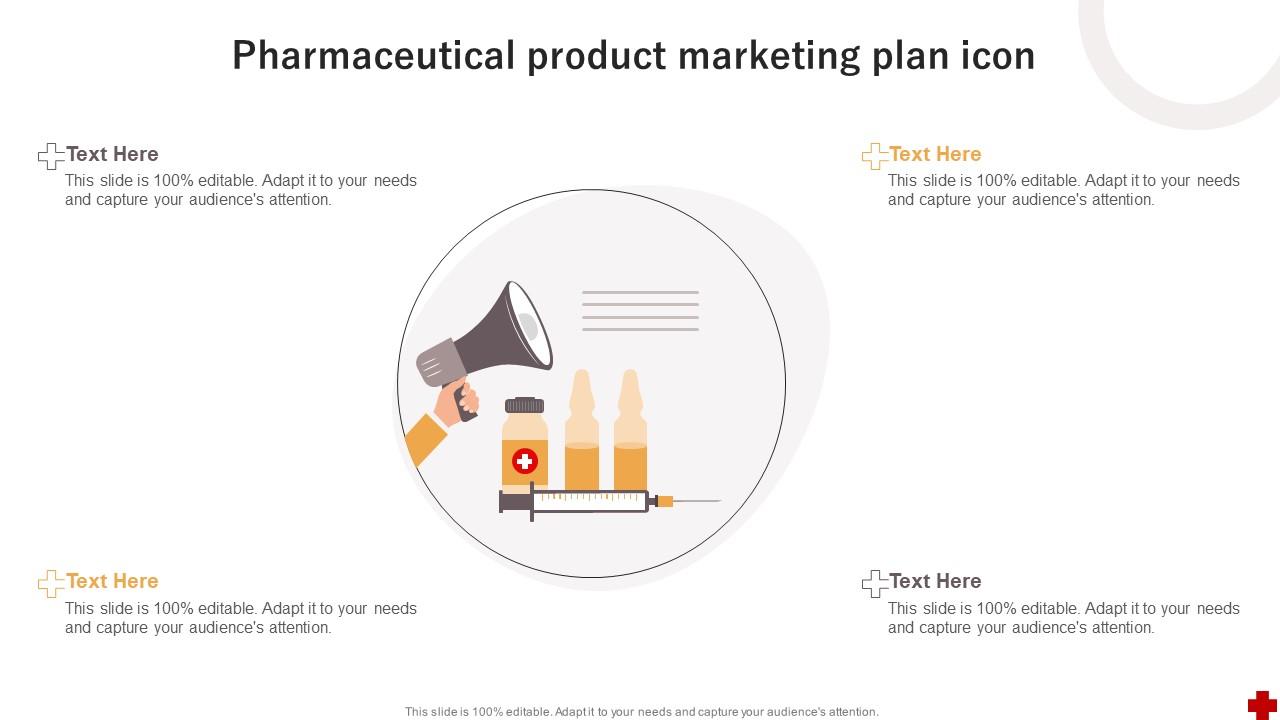 Pharmaceutical product marketing plan icon

Text Here
This slide is 100% editable. Adapt it to your needs and capture your audience's attention.

Text Here
This slide is 100% editable. Adapt it to your needs and capture your audience's attention.

Text Here
This slide is 100% editable. Adapt it to your needs and capture your audience's attention.

Text Here
This slide is 100% editable. Adapt it to your needs and capture your audience's attention.

This slide is 100% editable. Adapt it to your needs and capture your audience's attention.